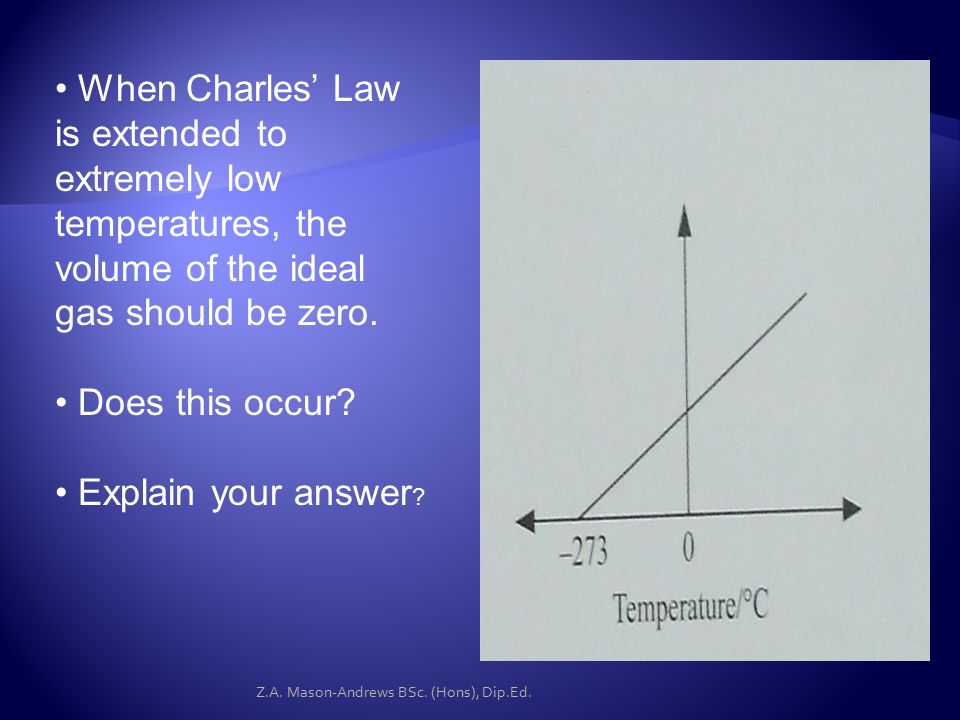 • When Charles' Law is extended to extremely low temperatures, the volume of the ideal gas should be zero.

• Does this occur?

• Explain your answer?

–273
0
Temperature/°C

Z.A. Mason-Andrews BSc. (Hons), Dip.Ed.